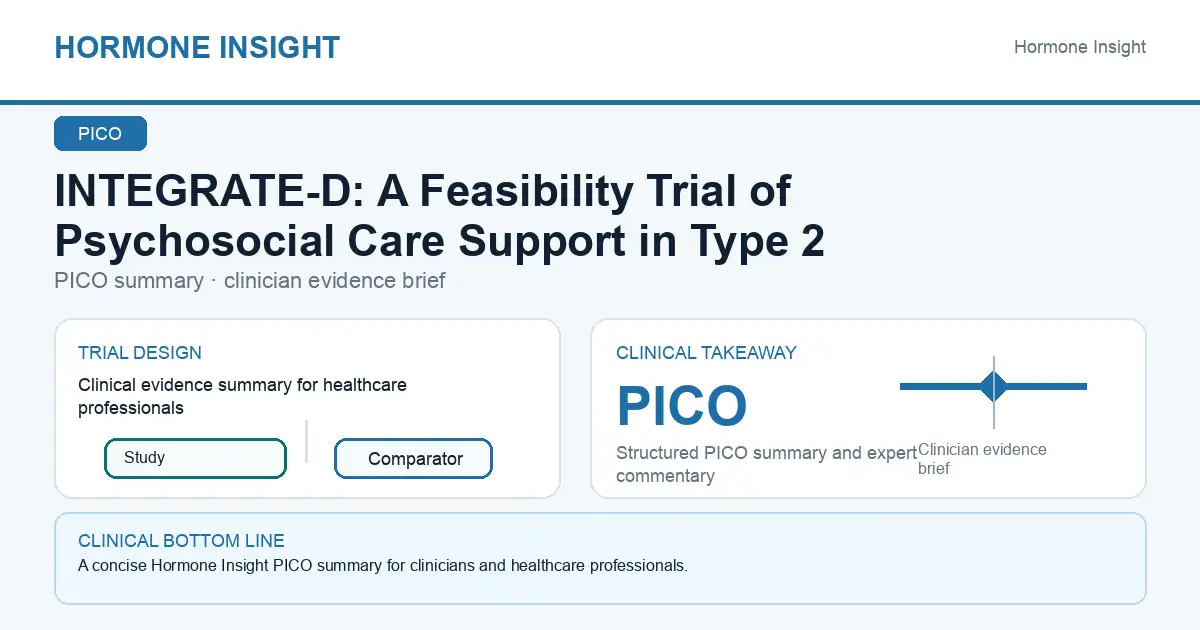 HORMONE INSIGHT

Hormone Insight

PICO

INTEGRATE-D: A Feasibility Trial of Psychosocial Care Support in Type 2

PICO summary · clinician evidence brief

TRIAL DESIGN

Clinical evidence summary for healthcare professionals

Study

Comparator

CLINICAL TAKEAWAY

PICO

Structured PICO summary and expert commentary

Clinician evidence brief

CLINICAL BOTTOM LINE

A concise Hormone Insight PICO summary for clinicians and healthcare professionals.